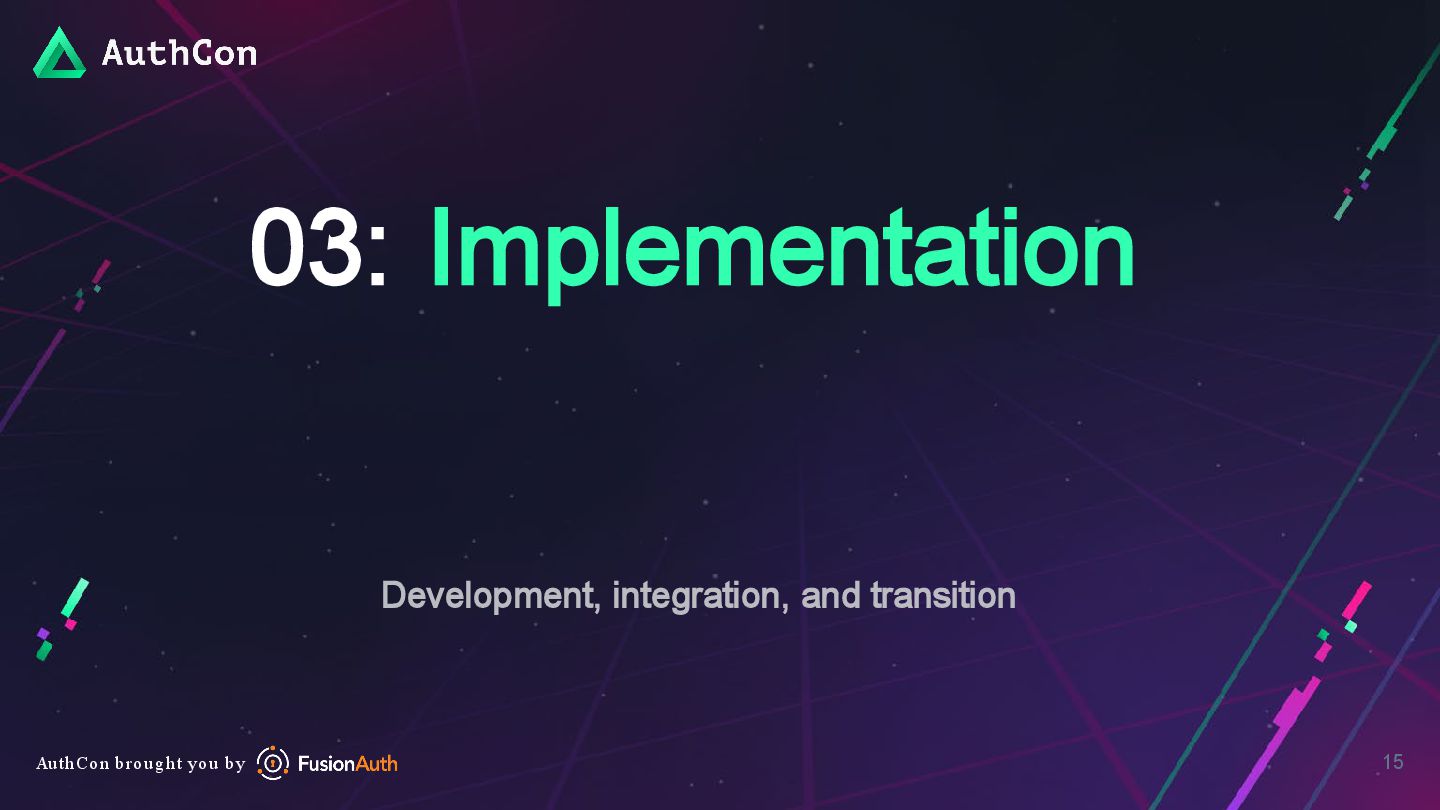 AuthCon

03: Implementation

Development, integration, and transition

AuthCon brought you by FusionAuth

15